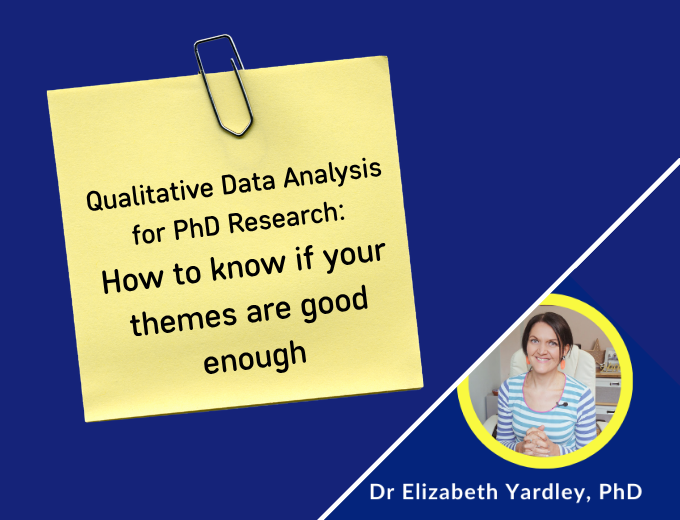 Qualitative Data Analysis for PhD Research:

How to know if your themes are good enough

Dr Elizabeth Yardley, PhD